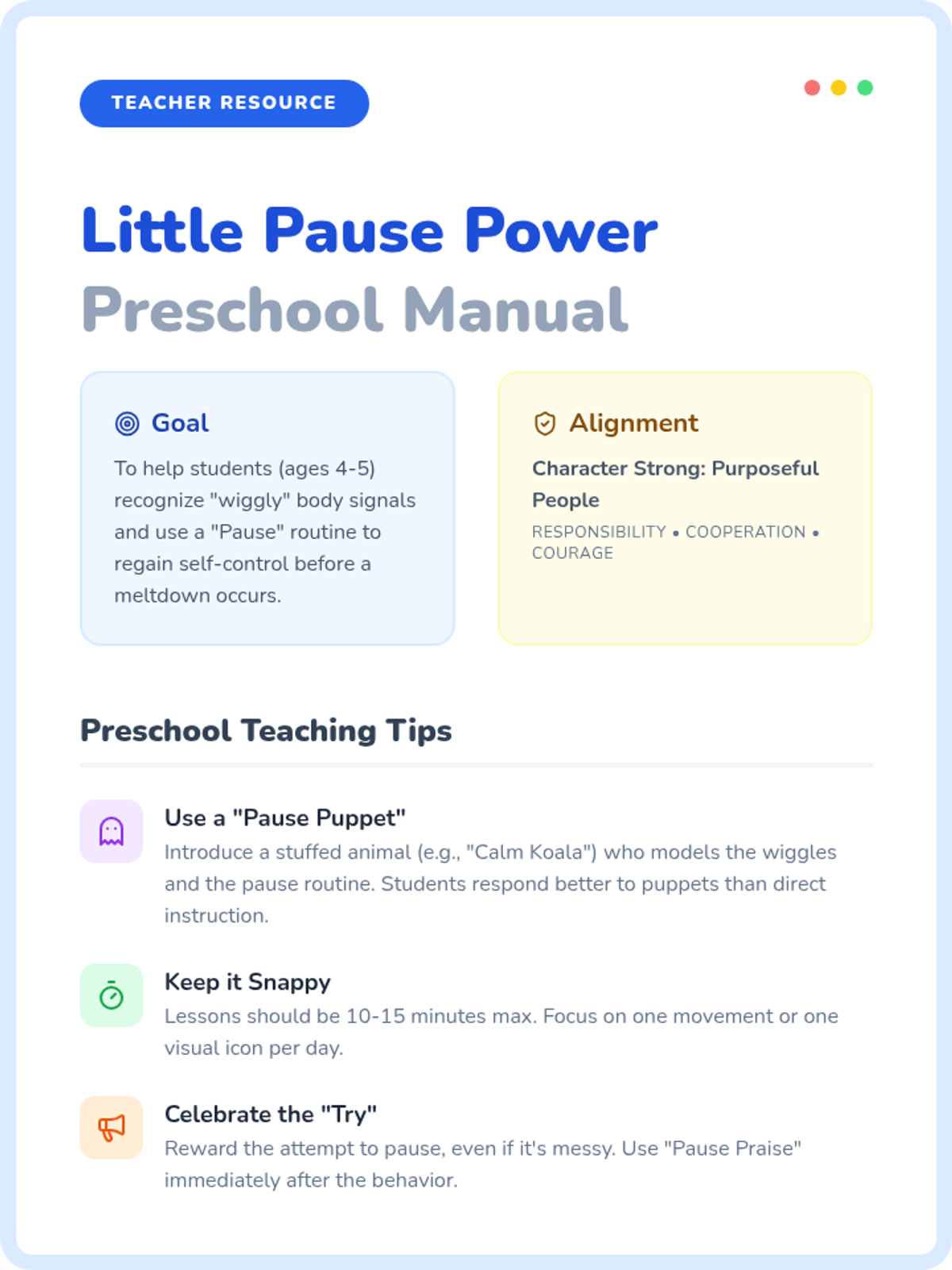 TEACHER RESOURCE

Little Pause Power
Preschool Manual

Goal

To help students (ages 4-5) recognize "wiggly" body signals and use a "Pause" routine to regain self-control before a meltdown occurs.

Alignment

Character Strong: Purposeful People

RESPONSIBILITY • COOPERATION • COURAGE

Preschool Teaching Tips

Use a "Pause Puppet"
Introduce a stuffed animal (e.g., "Calm Koala") who models the wiggles and the pause routine. Students respond better to puppets than direct instruction.

Keep it Snappy
Lessons should be 10-15 minutes max. Focus on one movement or one visual icon per day.

Celebrate the "Try"
Reward the attempt to pause, even if it's messy. Use "Pause Praise" immediately after the behavior.